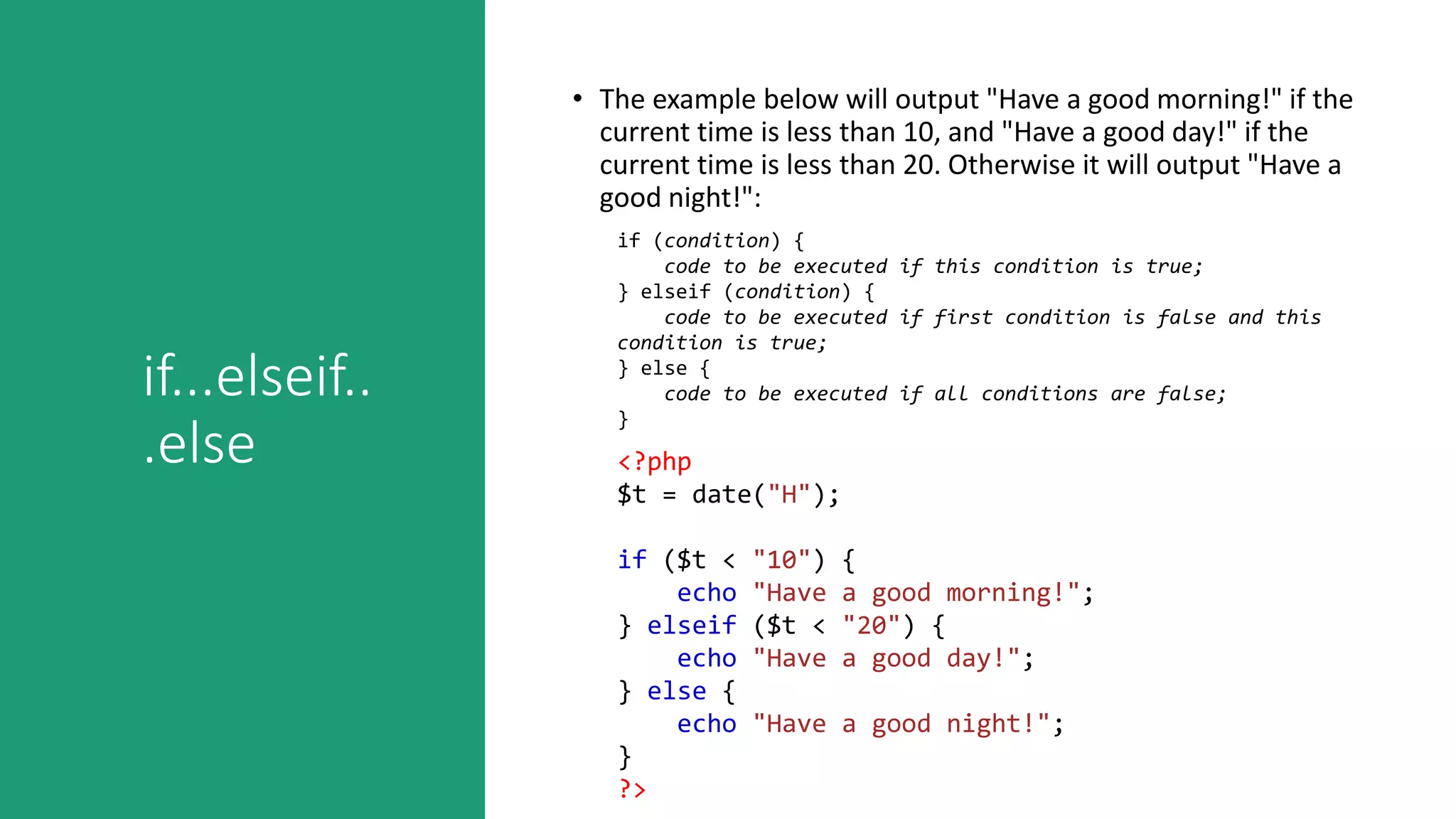 if...elseif...else

• The example below will output "Have a good morning!" if the current time is less than 10, and "Have a good day!" if the current time is less than 20. Otherwise it will output "Have a good night!":

if (condition) {
    code to be executed if this condition is true;
} elseif (condition) {
    code to be executed if first condition is false and this condition is true;
} else {
    code to be executed if all conditions are false;
}

<?php
$t = date("H");

if ($t < "10") {
    echo "Have a good morning!";
} elseif ($t < "20") {
    echo "Have a good day!";
} else {
    echo "Have a good night!";
}
?>